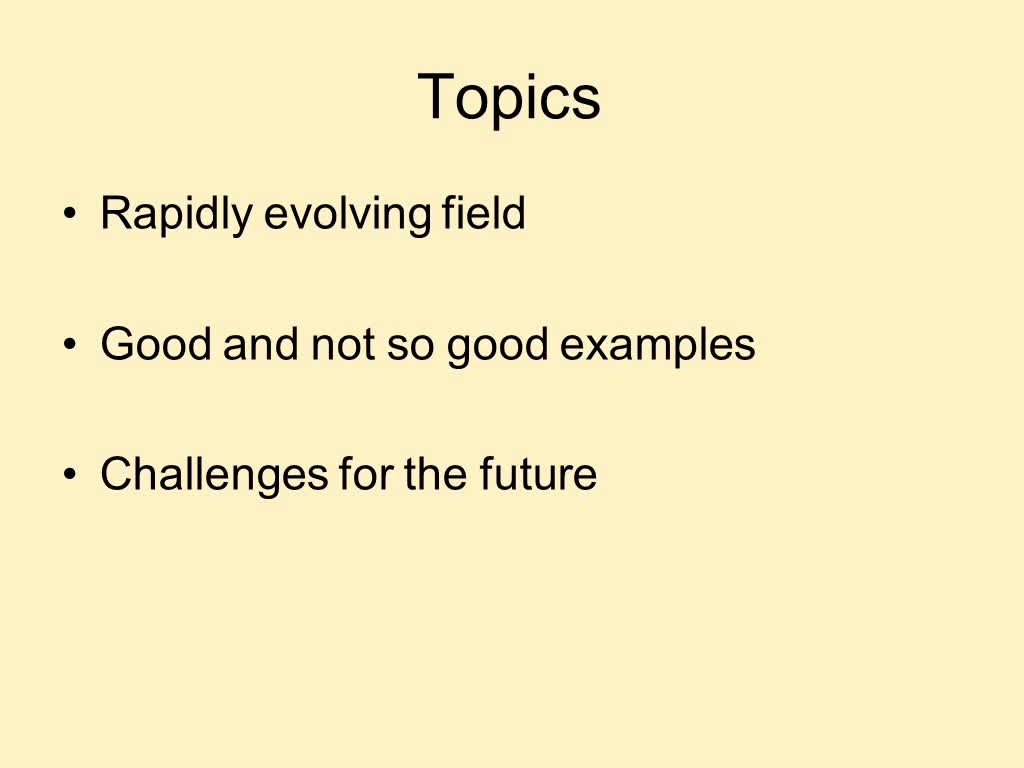 Topics

• Rapidly evolving field

• Good and not so good examples

• Challenges for the future